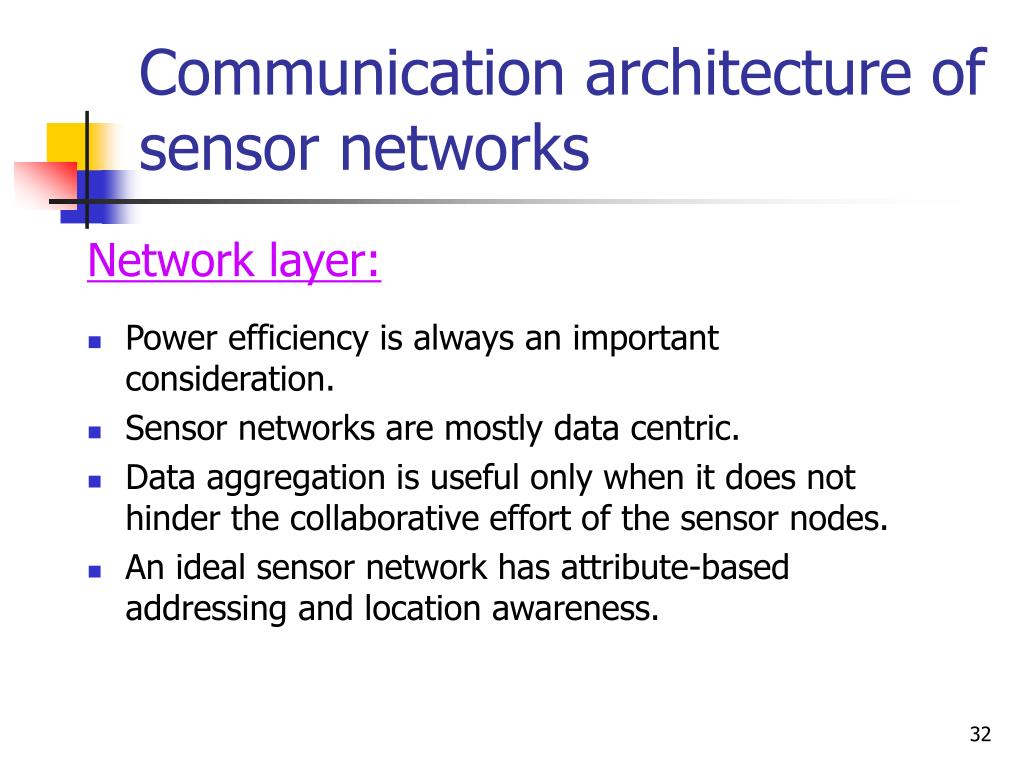 Communication architecture of sensor networks

Network layer:

- Power efficiency is always an important consideration.
- Sensor networks are mostly data centric.
- Data aggregation is useful only when it does not hinder the collaborative effort of the sensor nodes.
- An ideal sensor network has attribute-based addressing and location awareness.

32